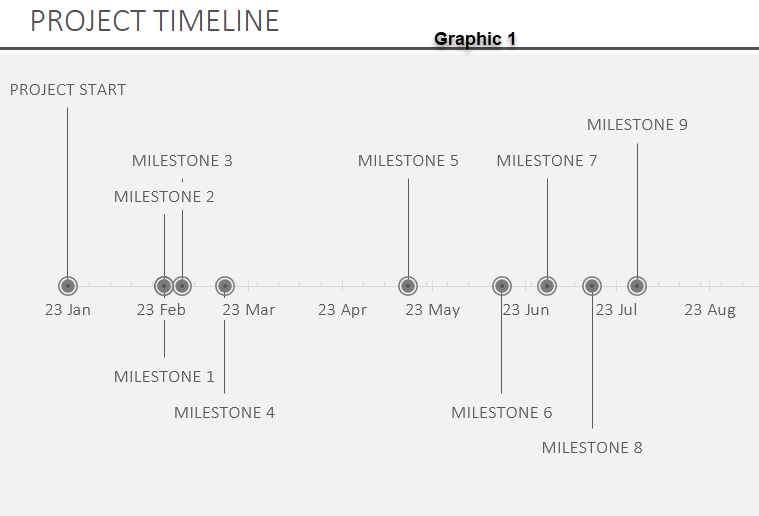 PROJECT TIMELINE

Graphic 1

PROJECT START

MILESTONE 9

MILESTONE 3

MILESTONE 5

MILESTONE 7

MILESTONE 2

23 Jan
23 Feb
23 Mar
23 Apr
23 May
23 Jun
23 Jul
23 Aug

MILESTONE 1

MILESTONE 4

MILESTONE 6

MILESTONE 8